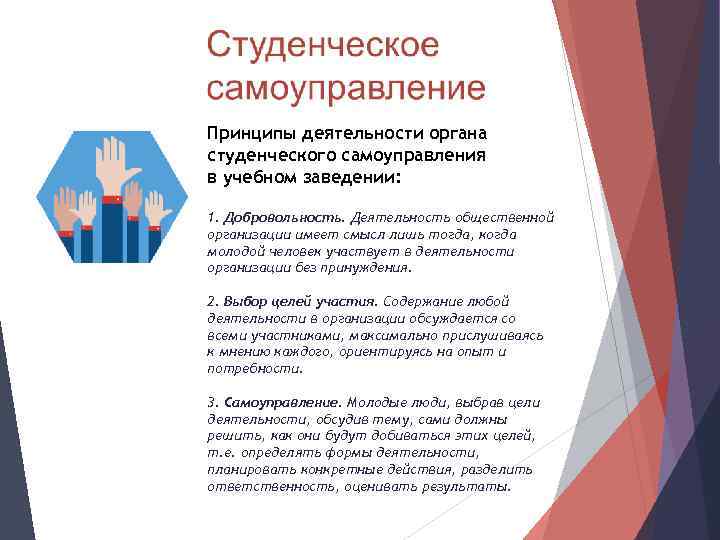 Студенческое самоуправление

Принципы деятельности органа студенческого самоуправления в учебном заведении:

1. Добровольность. Деятельность общественной организации имеет смысл лишь тогда, когда молодой человек участвует в деятельности организации без принуждения.

2. Выбор целей участия. Содержание любой деятельности в организации обсуждается со всеми участниками, максимально прислушиваясь к мнению каждого, ориентируясь на опыт и потребности.

3. Самоуправление. Молодые люди, выбрав цели деятельности, обсудив тему, сами должны решить, как они будут добиваться этих целей, т.е. определять формы деятельности, планировать конкретные действия, разделить ответственность, оценивать результаты.